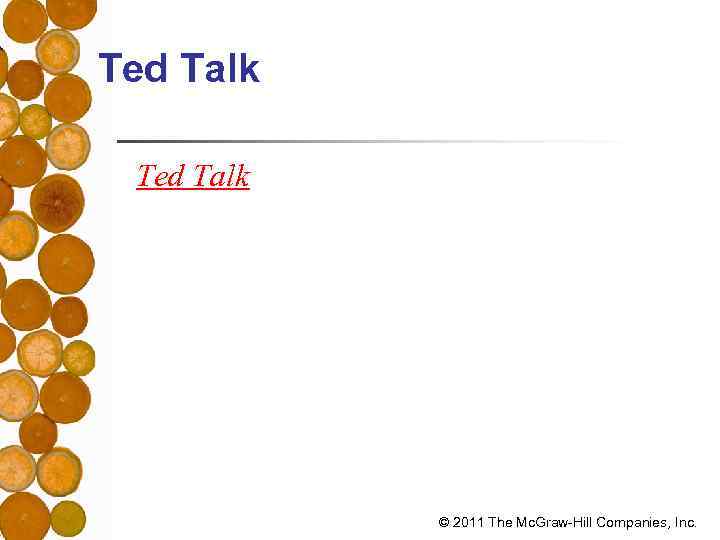 Ted Talk

Ted Talk

© 2011 The McGraw-Hill Companies, Inc.